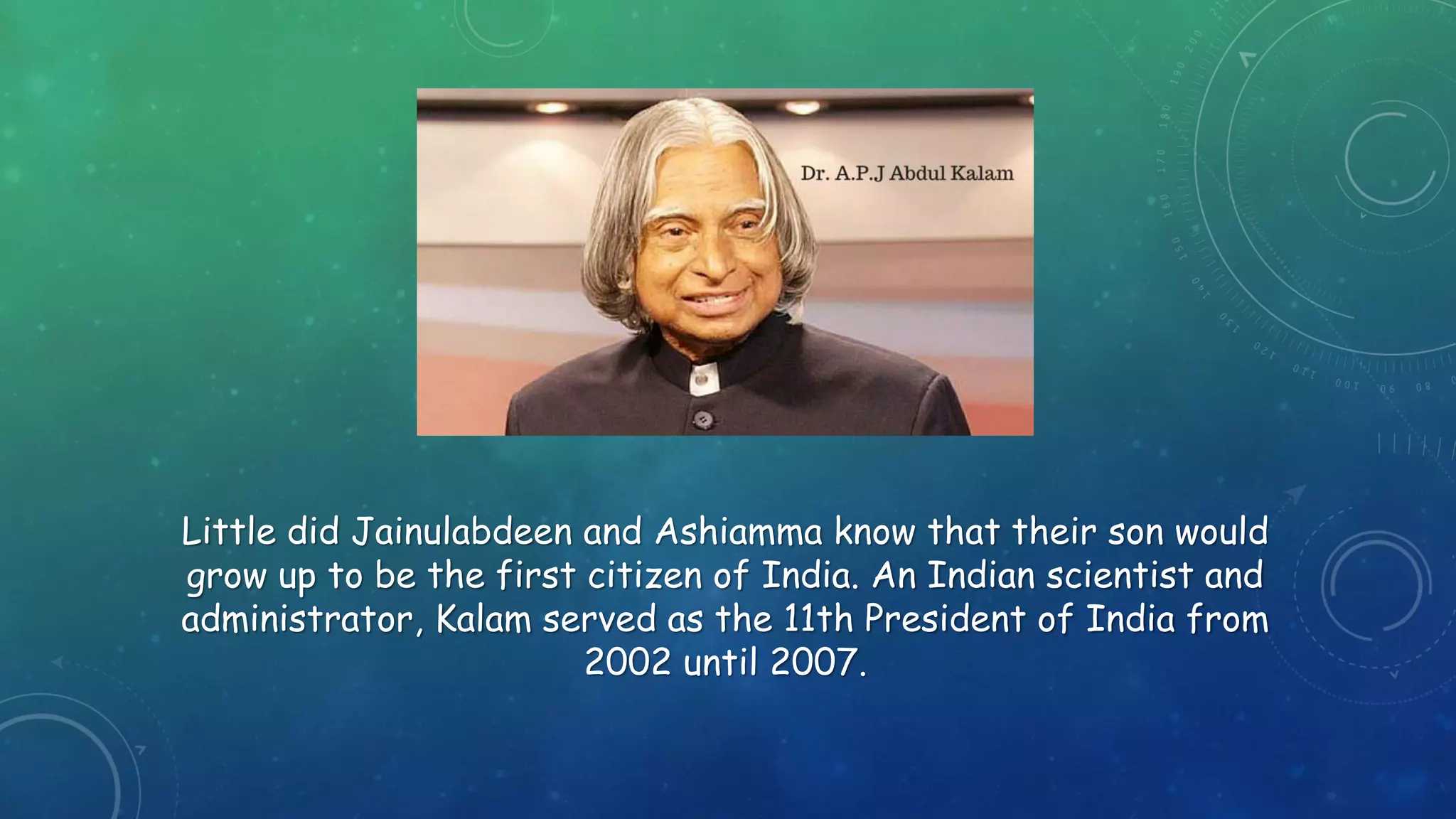 Dr. A.P.J Abdul Kalam

Little did Jainulabdeen and Ashiamma know that their son would grow up to be the first citizen of India. An Indian scientist and administrator, Kalam served as the 11th President of India from 2002 until 2007.